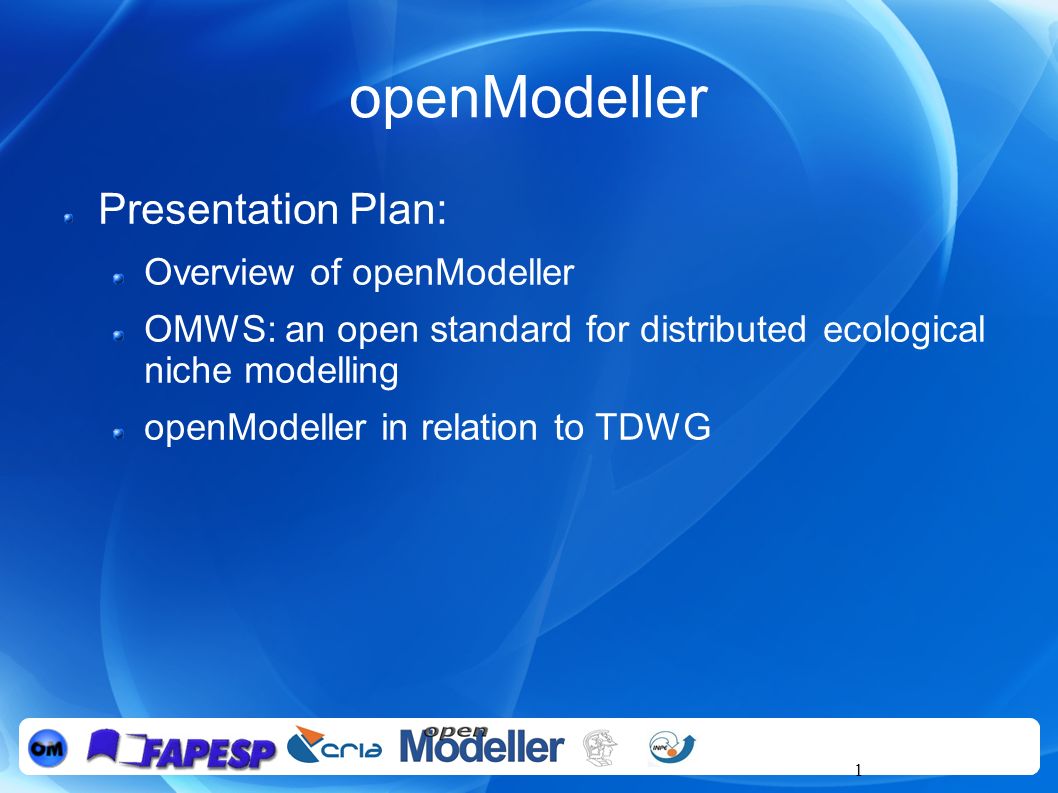 openModeller

Presentation Plan:

Overview of openModeller

OMWS: an open standard for distributed ecological niche modelling

openModeller in relation to TDWG

OM FAPESP cria open Modeller INPE

1